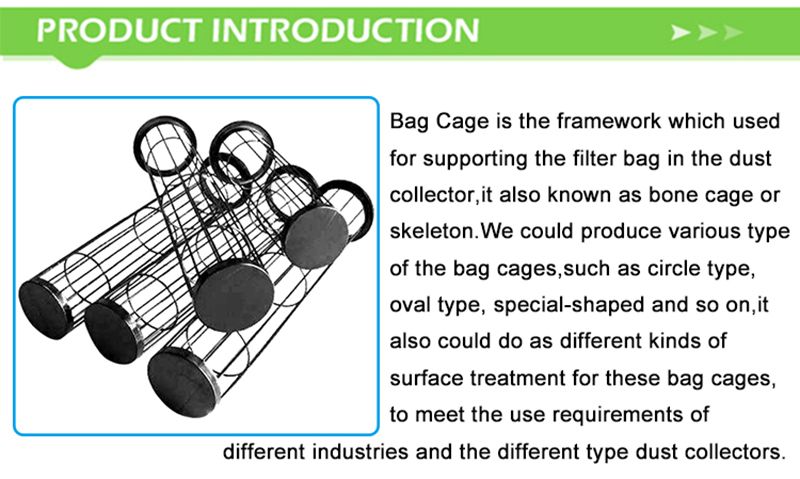 PRODUCT INTRODUCTION

Bag Cage is the framework which used for supporting the filter bag in the dust collector,it also known as bone cage or skeleton.We could produce various type of the bag cages,such as circle type, oval type, special-shaped and so on,it also could do as different kinds of surface treatment for these bag cages, to meet the use requirements of different industries and the different type dust collectors.